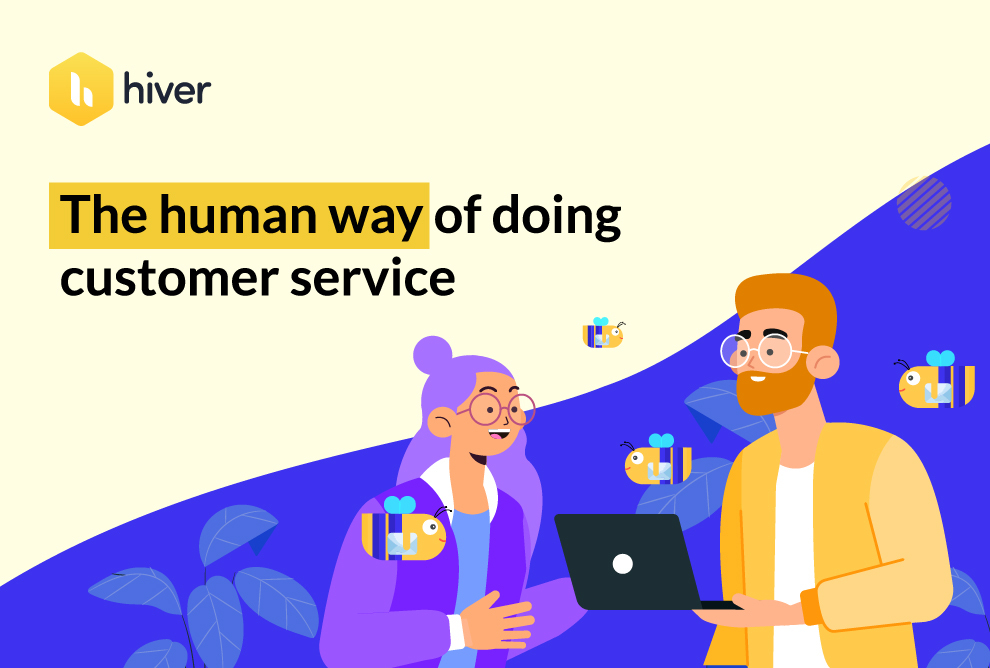 hiver

The human way of doing customer service